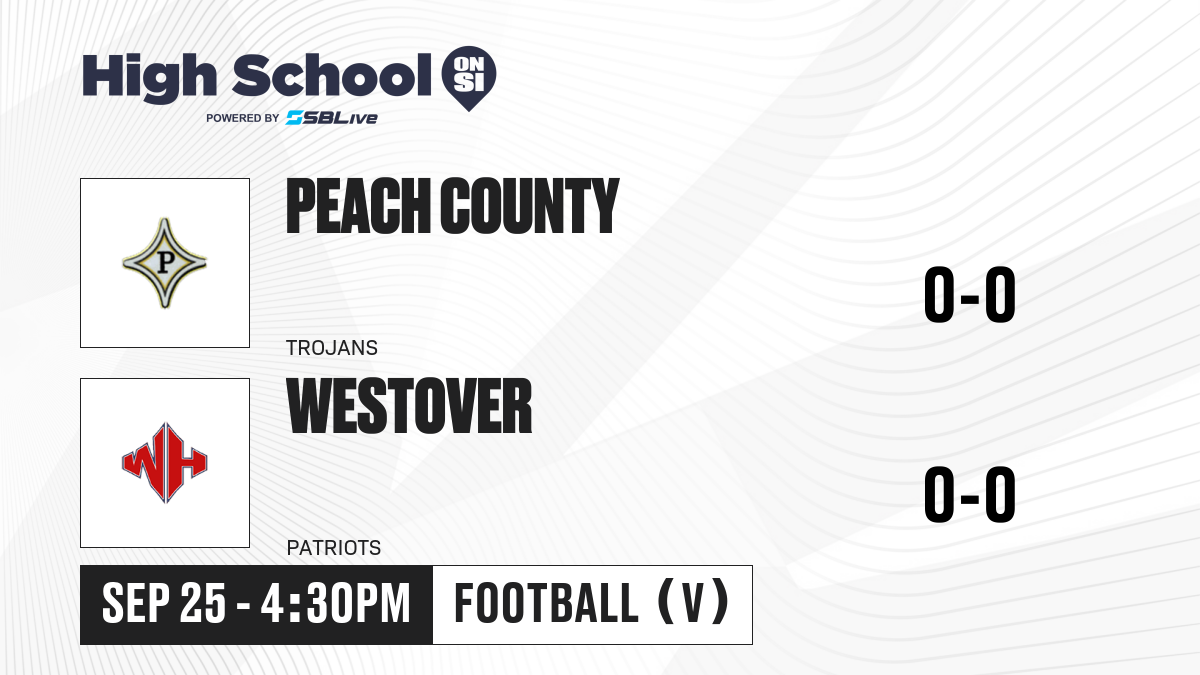 High School ON SI
POWERED BY SBLive

P

PEACH COUNTY

TROJANS

0-0

WH

WESTOVER

PATRIOTS

0-0

SEP 25 - 4:30PM

FOOTBALL (V)